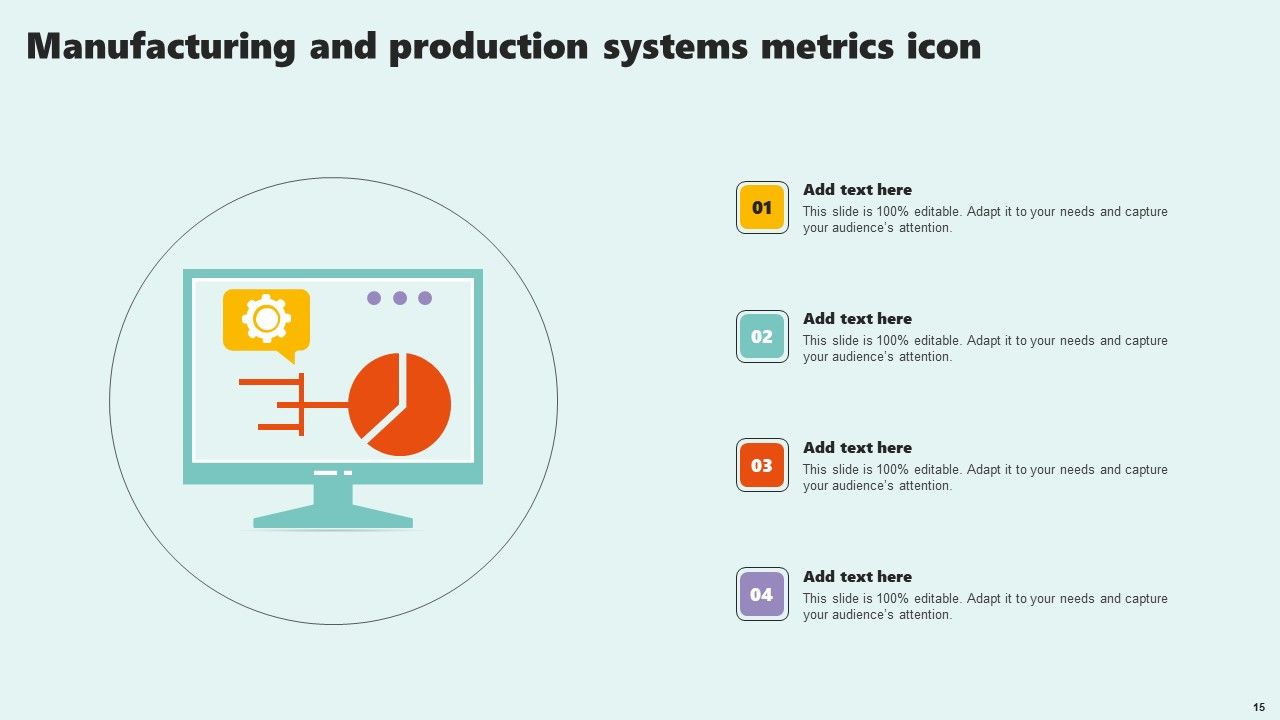 Manufacturing and production systems metrics icon

01

Add text here

This slide is 100% editable. Adapt it to your needs and capture your audience's attention.

02

Add text here

This slide is 100% editable. Adapt it to your needs and capture your audience's attention.

03

Add text here

This slide is 100% editable. Adapt it to your needs and capture your audience's attention.

04

Add text here

This slide is 100% editable. Adapt it to your needs and capture your audience's attention.

15